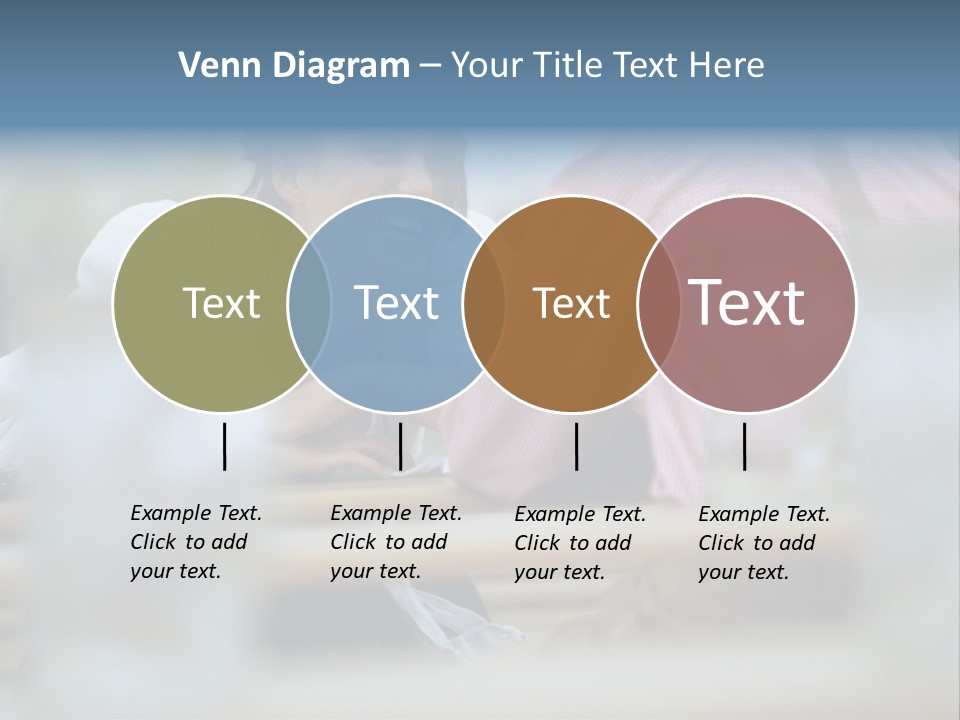 Venn Diagram – Your Title Text Here

Text

Text

Text

Text

Example Text. Click to add your text.

Example Text. Click to add your text.

Example Text. Click to add your text.

Example Text. Click to add your text.